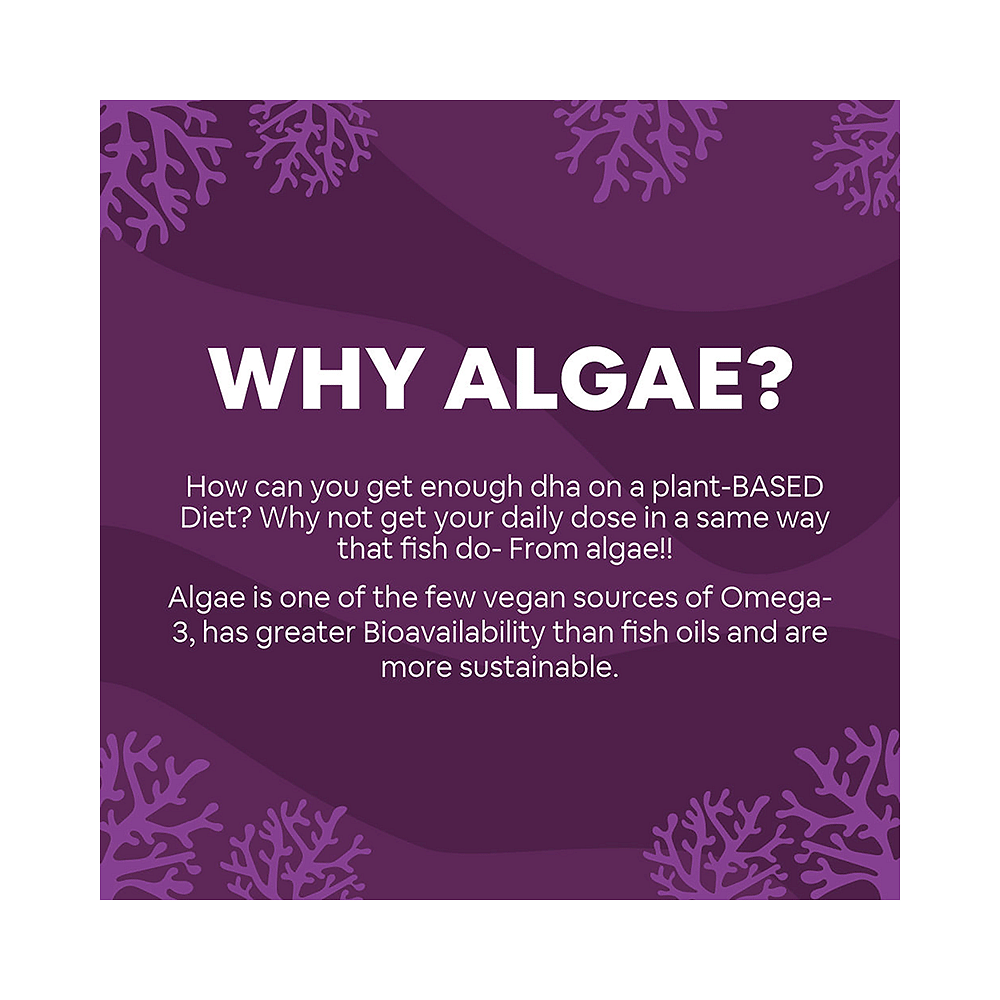 WHY ALGAE?

How can you get enough dha on a plant-BASED Diet? Why not get your daily dose in a same way that fish do- From algae!!

Algae is one of the few vegan sources of Omega-3, has greater Bioavailability than fish oils and are more sustainable.